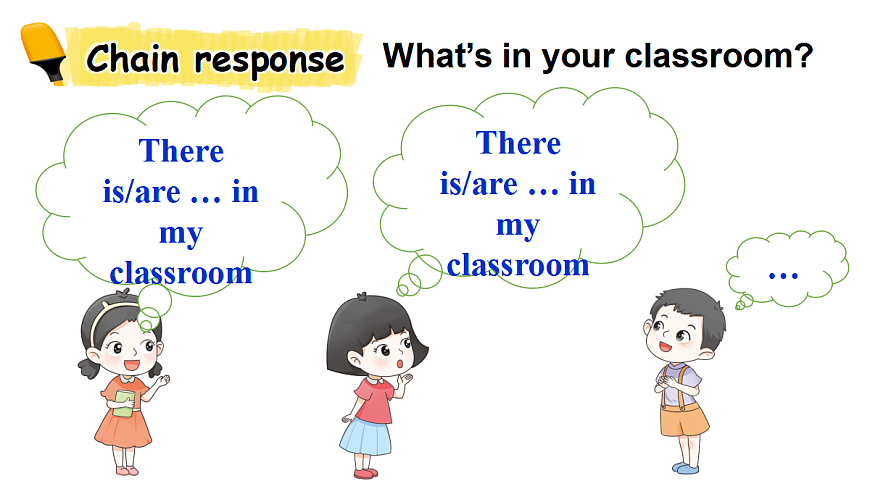 Chain response What's in your classroom?

There is/are … in my classroom

There is/are … in my classroom

…